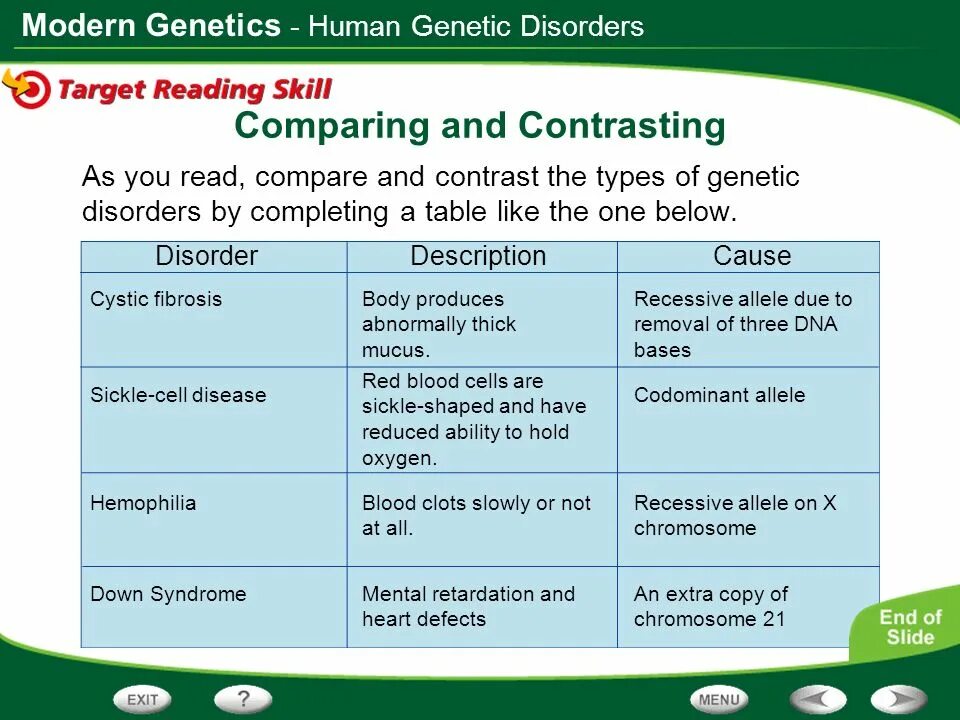 Modern Genetics - Human Genetic Disorders

Target Reading Skill

Comparing and Contrasting

As you read, compare and contrast the types of genetic disorders by completing a table like the one below.

| Disorder | Description | Cause |
|---|---|---|
| Cystic fibrosis | Body produces abnormally thick mucus. | Recessive allele due to removal of three DNA bases |
| Sickle-cell disease | Red blood cells are sickle-shaped and have reduced ability to hold oxygen. | Codominant allele |
| Hemophilia | Blood clots slowly or not at all. | Recessive allele on X chromosome |
| Down Syndrome | Mental retardation and heart defects | An extra copy of chromosome 21 |

End of Slide

EXIT
?
MENU